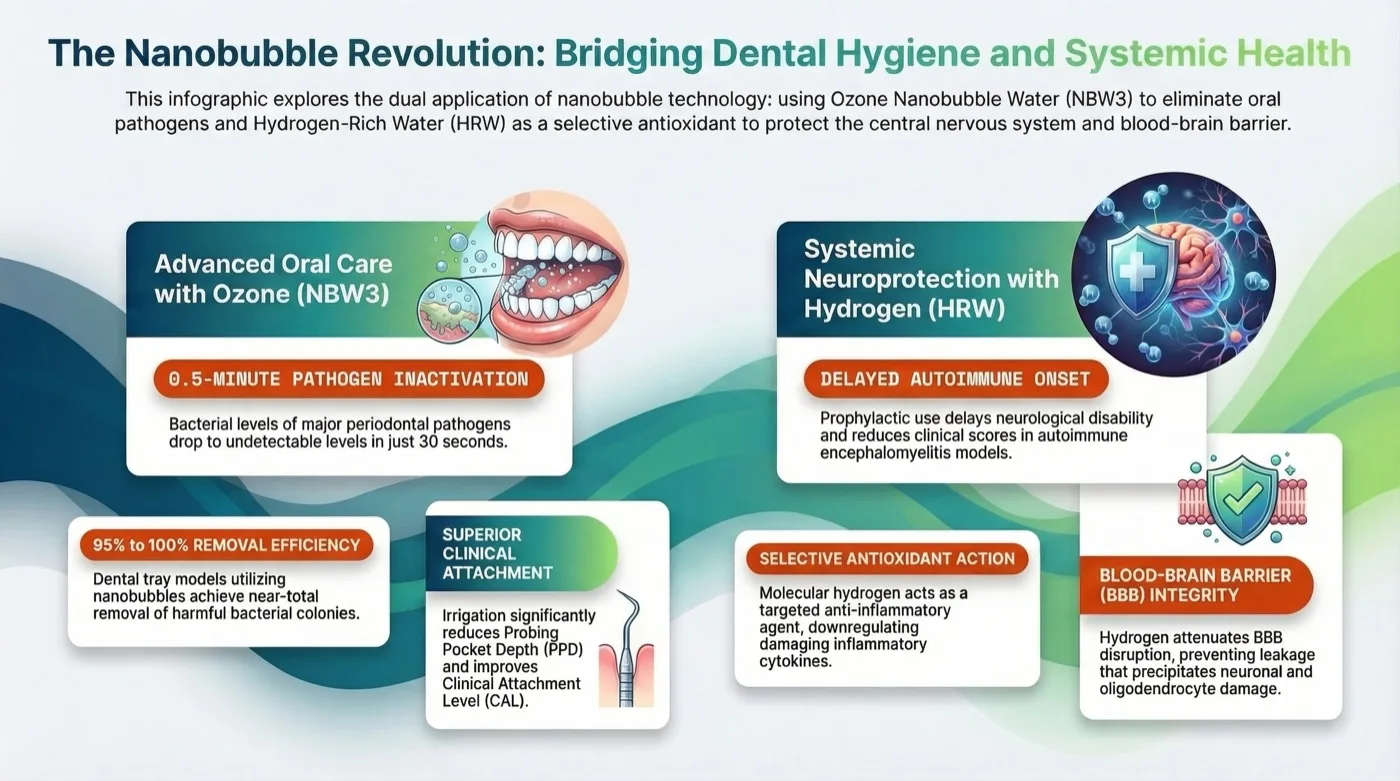 The Nanobubble Revolution: Bridging Dental Hygiene and Systemic Health

This infographic explores the dual application of nanobubble technology: using Ozone Nanobubble Water (NBW3) to eliminate oral pathogens and Hydrogen-Rich Water (HRW) as a selective antioxidant to protect the central nervous system and blood-brain barrier.

Advanced Oral Care with Ozone (NBW3)

0.5-MINUTE PATHOGEN INACTIVATION

Bacterial levels of major periodontal pathogens drop to undetectable levels in just 30 seconds.

95% to 100% REMOVAL EFFICIENCY

Dental tray models utilizing nanobubbles achieve near-total removal of harmful bacterial colonies.

SUPERIOR CLINICAL ATTACHMENT

Irrigation significantly reduces Probing Pocket Depth (PPD) and improves Clinical Attachment Level (CAL).

Systemic Neuroprotection with Hydrogen (HRW)

DELAYED AUTOIMMUNE ONSET

Prophylactic use delays neurological disability and reduces clinical scores in autoimmune encephalomyelitis models.

SELECTIVE ANTIOXIDANT ACTION

Molecular hydrogen acts as a targeted anti-inflammatory agent, downregulating damaging inflammatory cytokines.

BLOOD-BRAIN BARRIER (BBB) INTEGRITY

Hydrogen attenuates BBB disruption, preventing leakage that precipitates neuronal and oligodendrocyte damage.